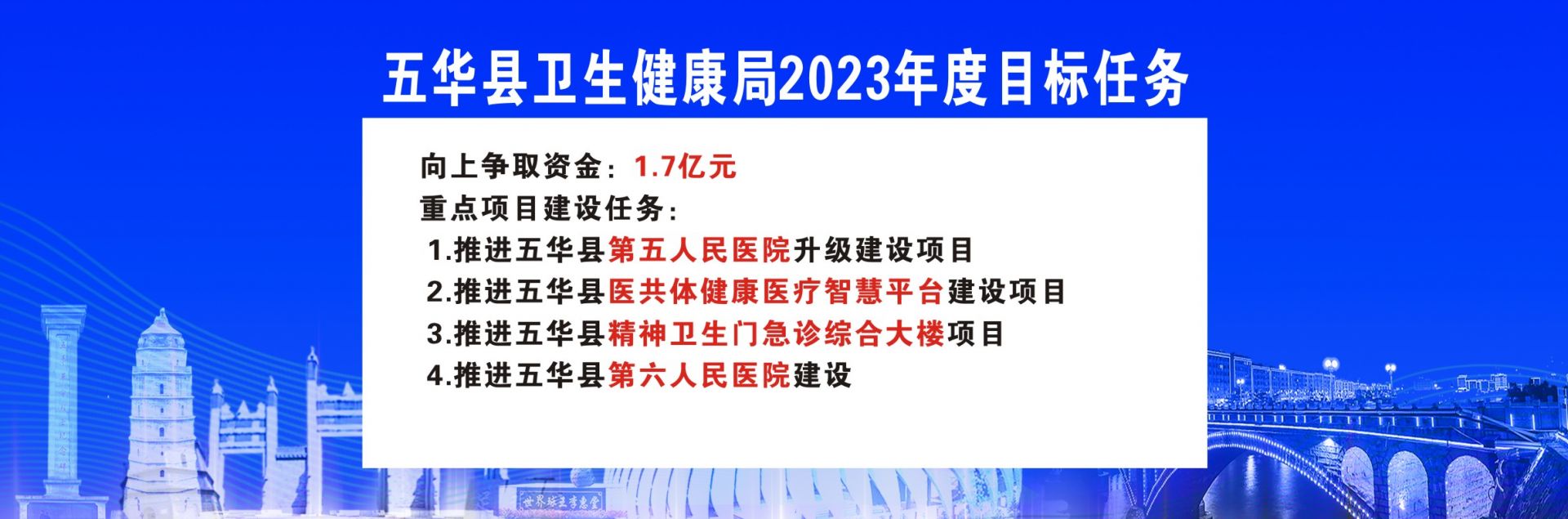 五华县卫生健康局2023年度目标任务

向上争取资金：1.7亿元
重点项目建设任务：
1.推进五华县第五人民医院升级建设项目
2.推进五华县医共体健康医疗智慧平台建设项目
3.推进五华县精神卫生门急诊综合大楼项目
4.推进五华县第六人民医院建设

世界球王李惠堂